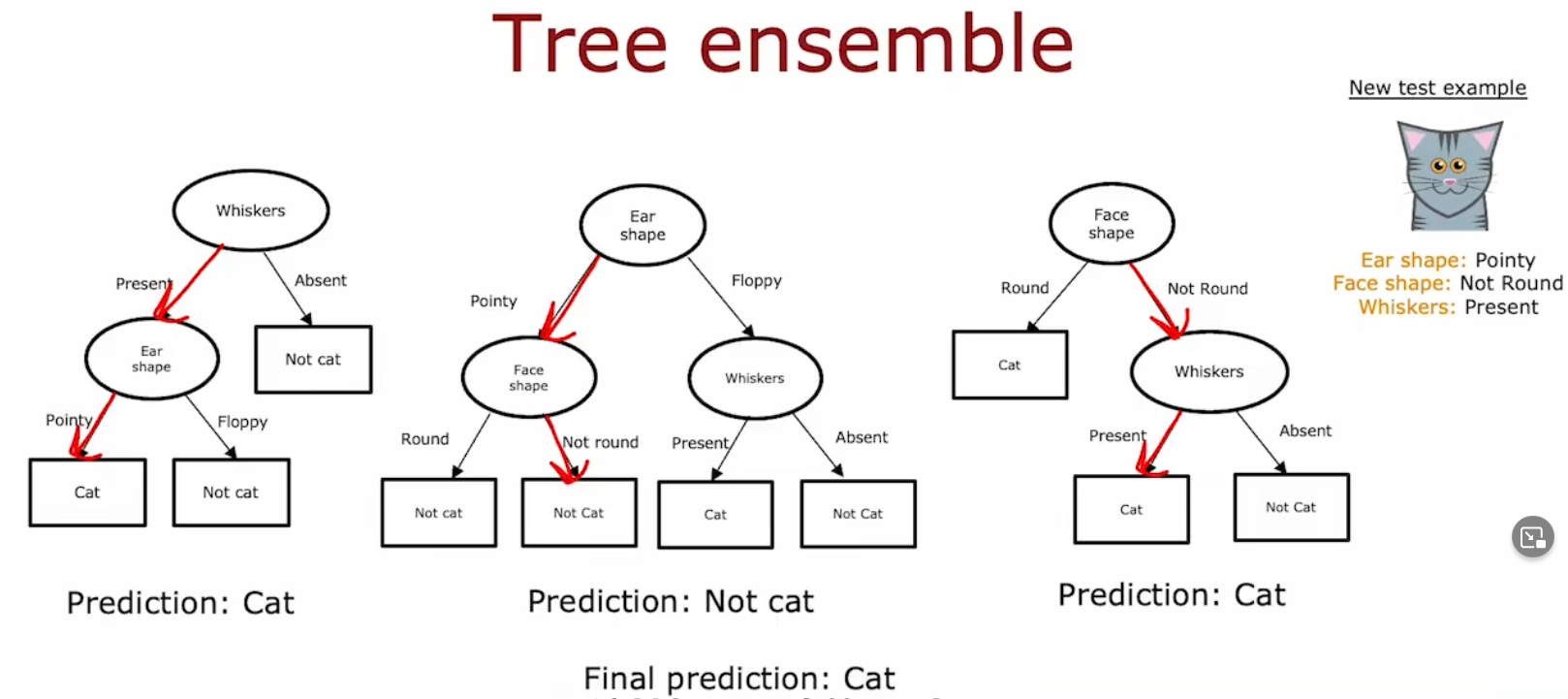 Tree ensemble

New test example

Ear shape: Pointy
Face shape: Not Round
Whiskers: Present

Whiskers
Present
Absent
Ear shape
Not cat
Pointy
Floppy
Cat
Not cat

Prediction: Cat

Ear shape
Pointy
Floppy
Face shape
Whiskers
Round
Not round
Present
Absent
Not cat
Not Cat
Cat
Not Cat

Prediction: Not cat

Face shape
Round
Not Round
Cat
Whiskers
Present
Absent
Cat
Not Cat

Prediction: Cat

Final prediction: Cat